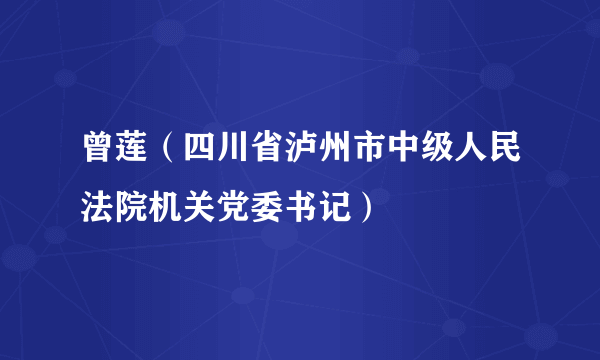 曾莲（四川省泸州市中级人民法院机关党委书记）